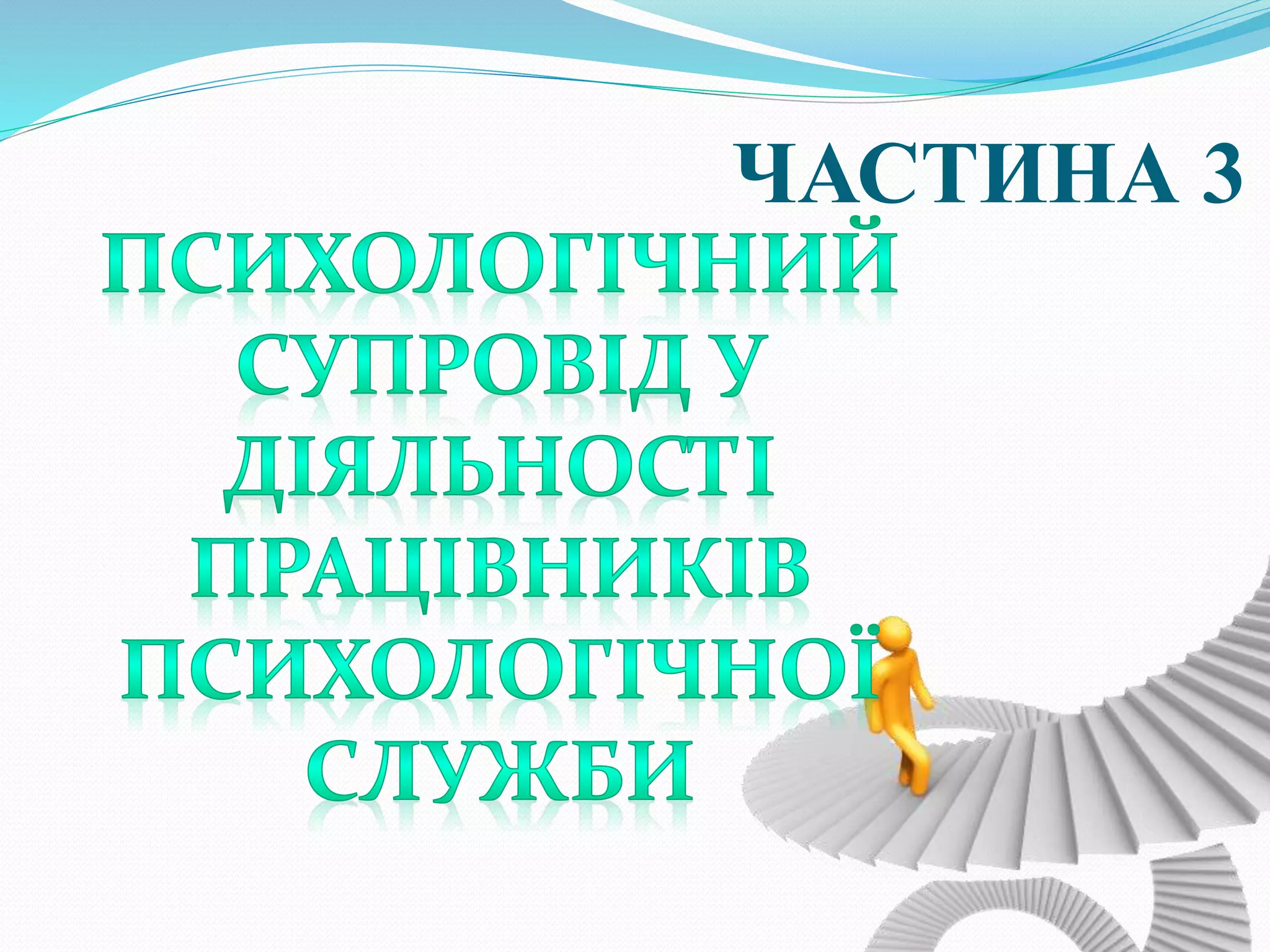 ЧАСТИНА 3

ПСИХОЛОГІЧНИЙ СУПРОВІД У ДІЯЛЬНОСТІ ПРАЦІВНИКІВ ПСИХОЛОГІЧНОЇ СЛУЖБИ